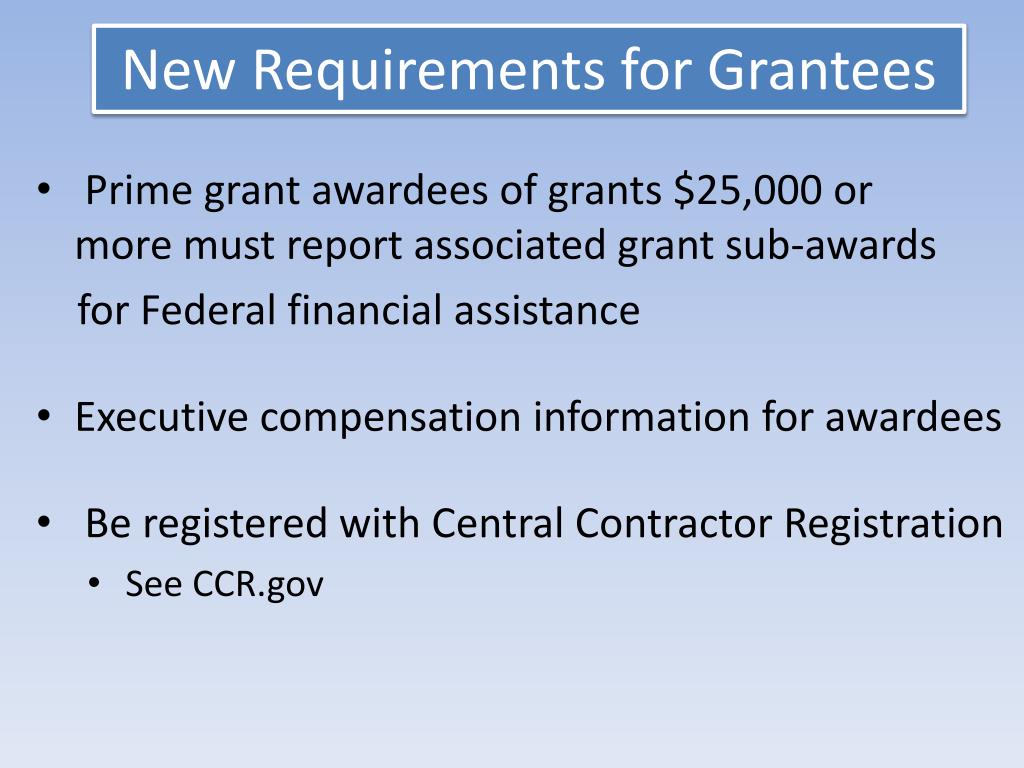 New Requirements for Grantees

• Prime grant awardees of grants \$25,000 or more must report associated grant sub-awards for Federal financial assistance

• Executive compensation information for awardees

• Be registered with Central Contractor Registration
  • See CCR.gov